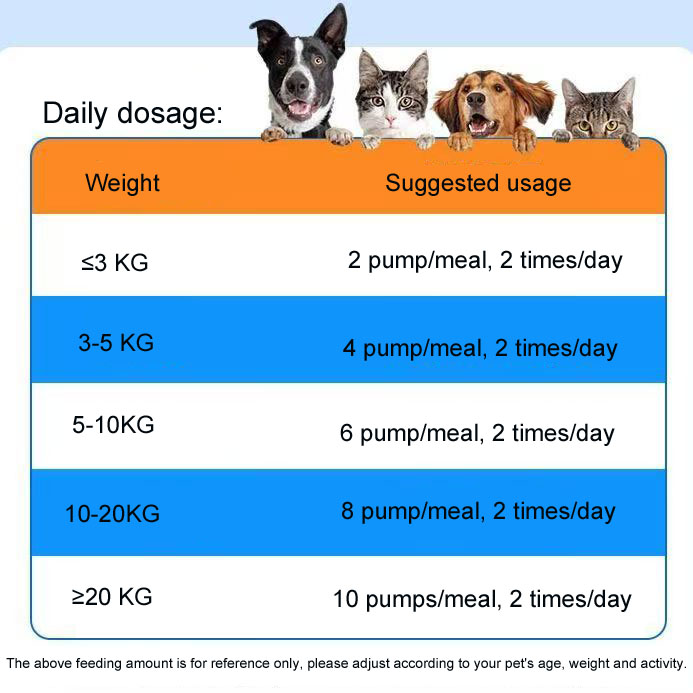 Daily dosage:

| Weight | Suggested usage |
|---|---|
| ≤3 KG | 2 pump/meal, 2 times/day |
| 3-5 KG | 4 pump/meal, 2 times/day |
| 5-10KG | 6 pump/meal, 2 times/day |
| 10-20KG | 8 pump/meal, 2 times/day |
| ≥20 KG | 10 pumps/meal, 2 times/day |

The above feeding amount is for reference only, please adjust according to your pet's age, weight and activity.